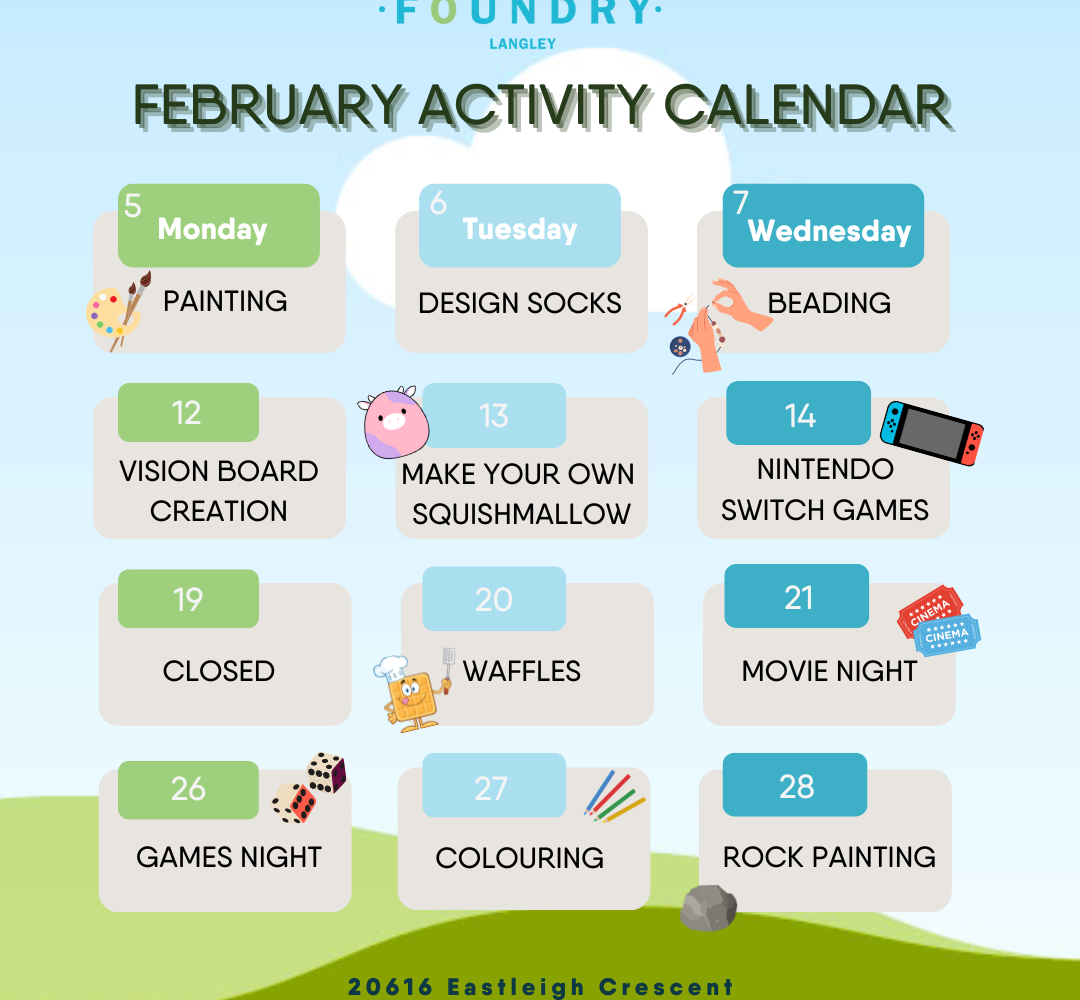 FOUNDRY
LANGLEY

FEBRUARY ACTIVITY CALENDAR

5 Monday
PAINTING

6 Tuesday
DESIGN SOCKS

7 Wednesday
BEADING

12
VISION BOARD CREATION

13
MAKE YOUR OWN SQUISHMALLOW

14
NINTENDO SWITCH GAMES

19
CLOSED

20
WAFFLES

21
MOVIE NIGHT

CINEMA
CINEMA

26
GAMES NIGHT

27
COLOURING

28
ROCK PAINTING

20616 Eastleigh Crescent